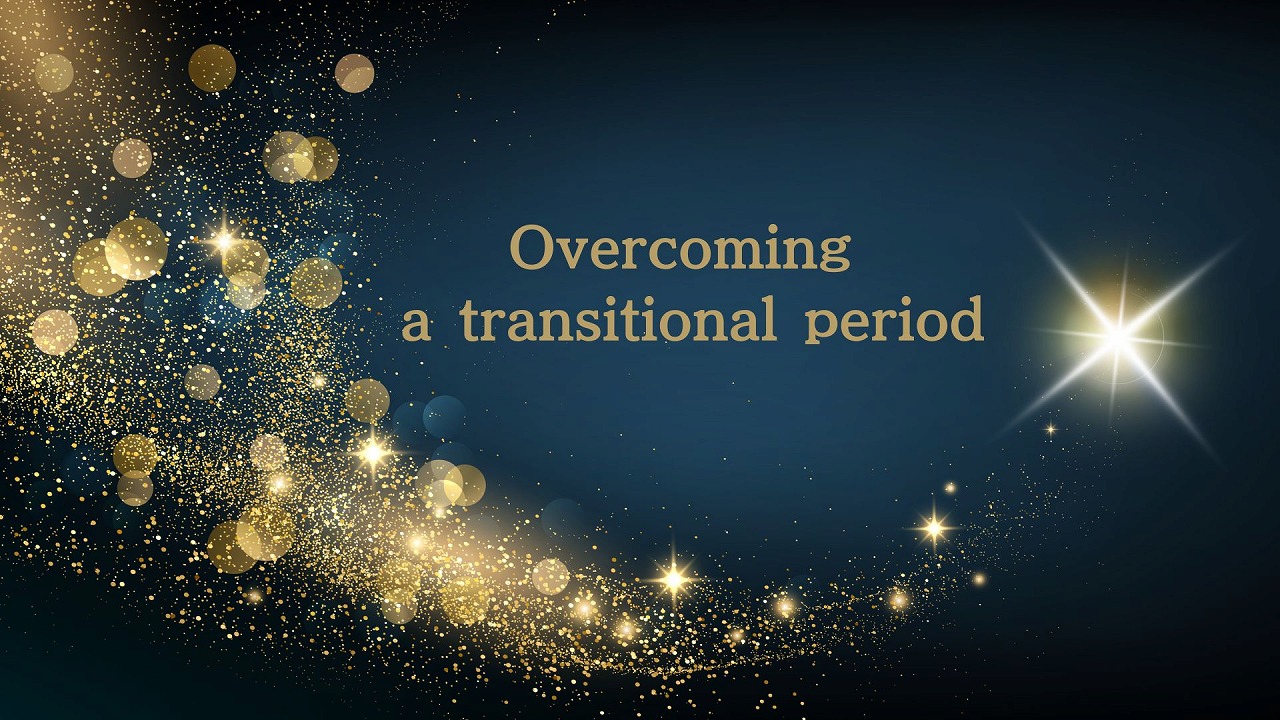 Overcoming
a transitional period